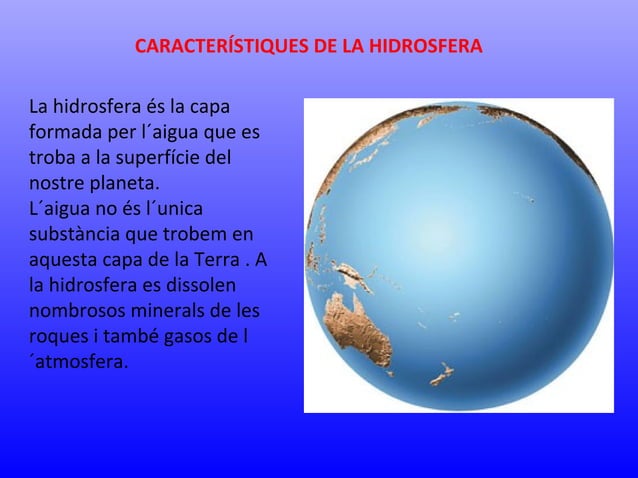 CARACTERÍSTIQUES DE LA HIDROSFERA

La hidrosfera és la capa formada per l´aigua que es troba a la superfície del nostre planeta.
L´aigua no és l´unica substància que trobem en aquesta capa de la Terra . A la hidrosfera es dissolen nombrosos minerals de les roques i també gasos de l ´atmosfera.